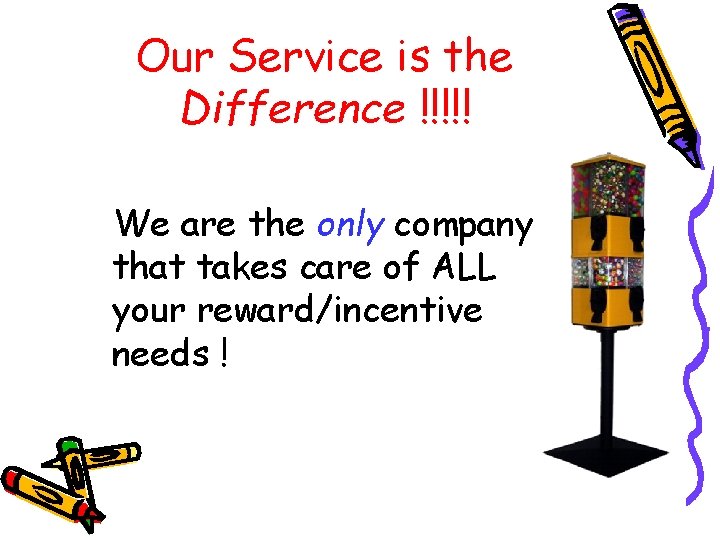 Our Service is the Difference !!!!!

We are the only company that takes care of ALL your reward/incentive needs !